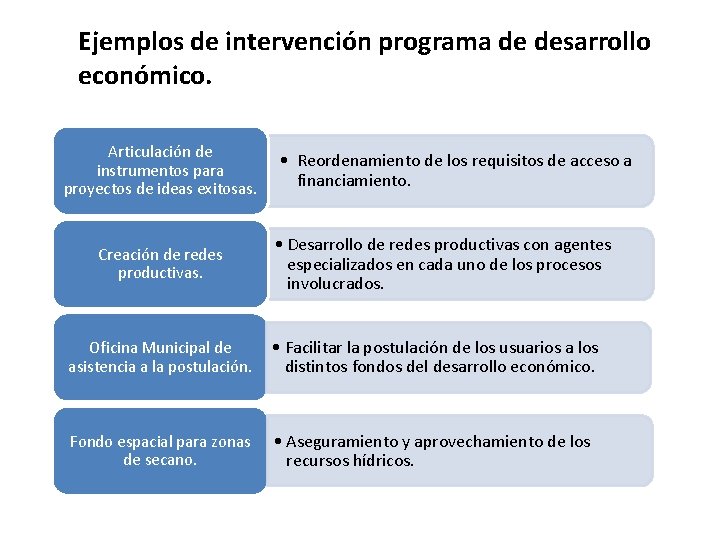 Ejemplos de intervención programa de desarrollo económico.

Articulación de instrumentos para proyectos de ideas exitosas.

• Reordenamiento de los requisitos de acceso a financiamiento.

Creación de redes productivas.

• Desarrollo de redes productivas con agentes especializados en cada uno de los procesos involucrados.

Oficina Municipal de asistencia a la postulación.

• Facilitar la postulación de los usuarios a los distintos fondos del desarrollo económico.

Fondo espacial para zonas de secano.

• Aseguramiento y aprovechamiento de los recursos hídricos.